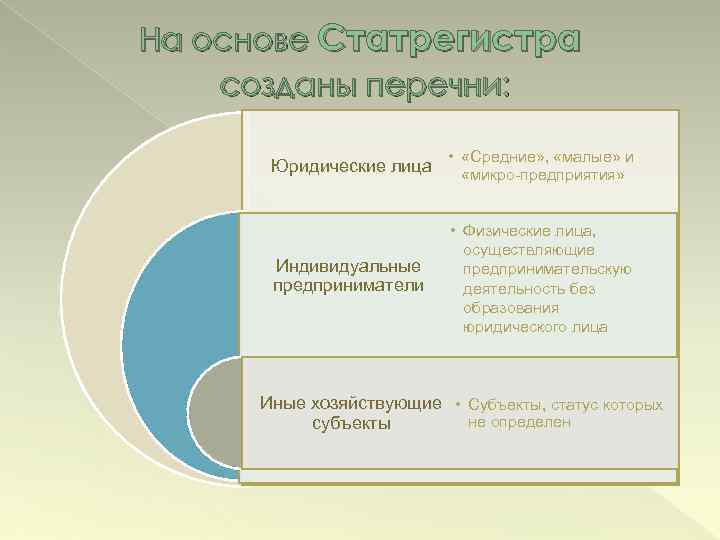 На основе Статрегистра созданы перечни:

Юридические лица

• «Средние», «малые» и «микро-предприятия»

Индивидуальные предприниматели

• Физические лица, осуществляющие предпринимательскую деятельность без образования юридического лица

Иные хозяйствующие субъекты

• Субъекты, статус которых не определен